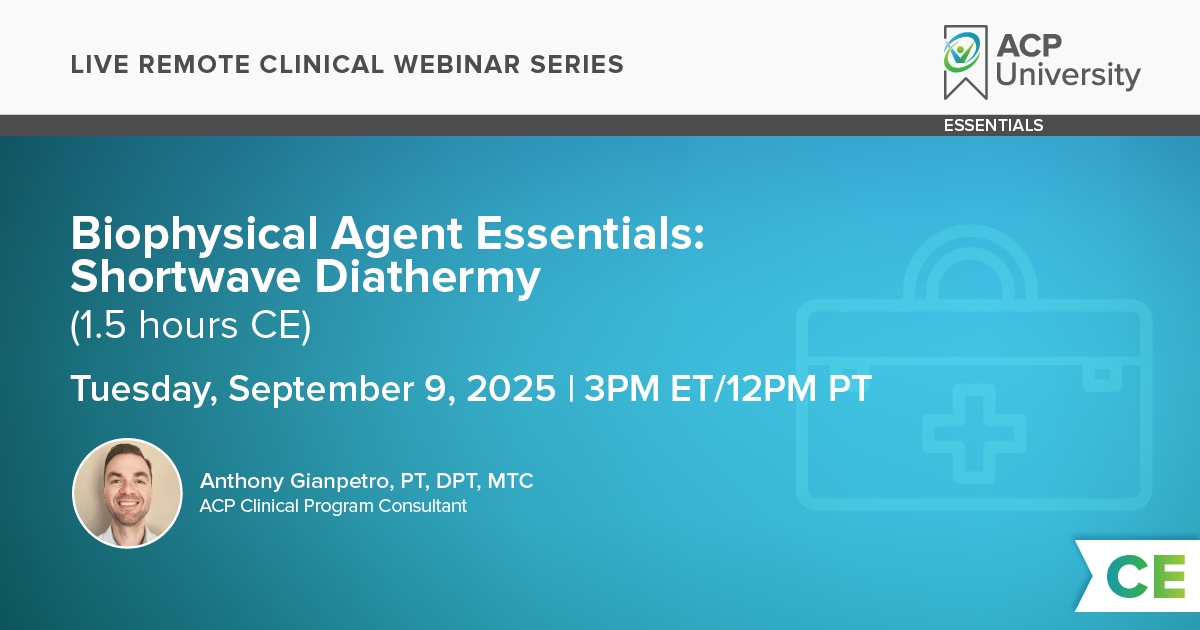 LIVE REMOTE CLINICAL WEBINAR SERIES

ACP University

ESSENTIALS

Biophysical Agent Essentials: Shortwave Diathermy
(1.5 hours CE)

Tuesday, September 9, 2025 | 3PM ET/12PM PT

Anthony Gianpetro, PT, DPT, MTC
ACP Clinical Program Consultant

CE